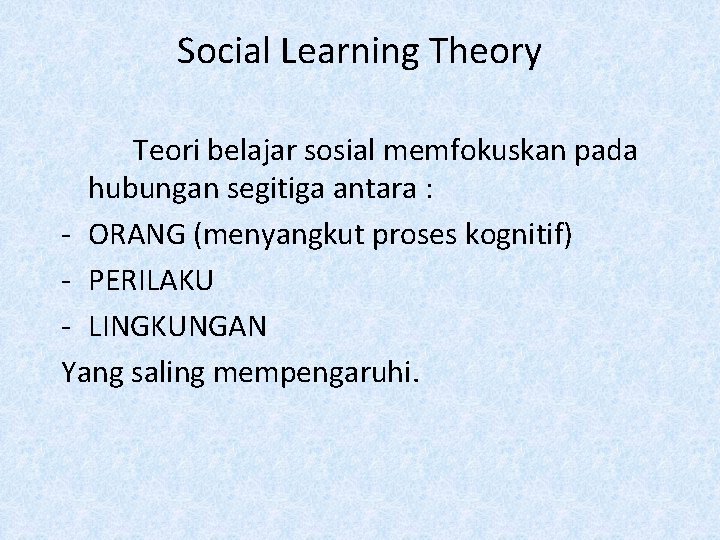 Social Learning Theory

Teori belajar sosial memfokuskan pada hubungan segitiga antara :

- ORANG (menyangkut proses kognitif)
- PERILAKU
- LINGKUNGAN

Yang saling mempengaruhi.